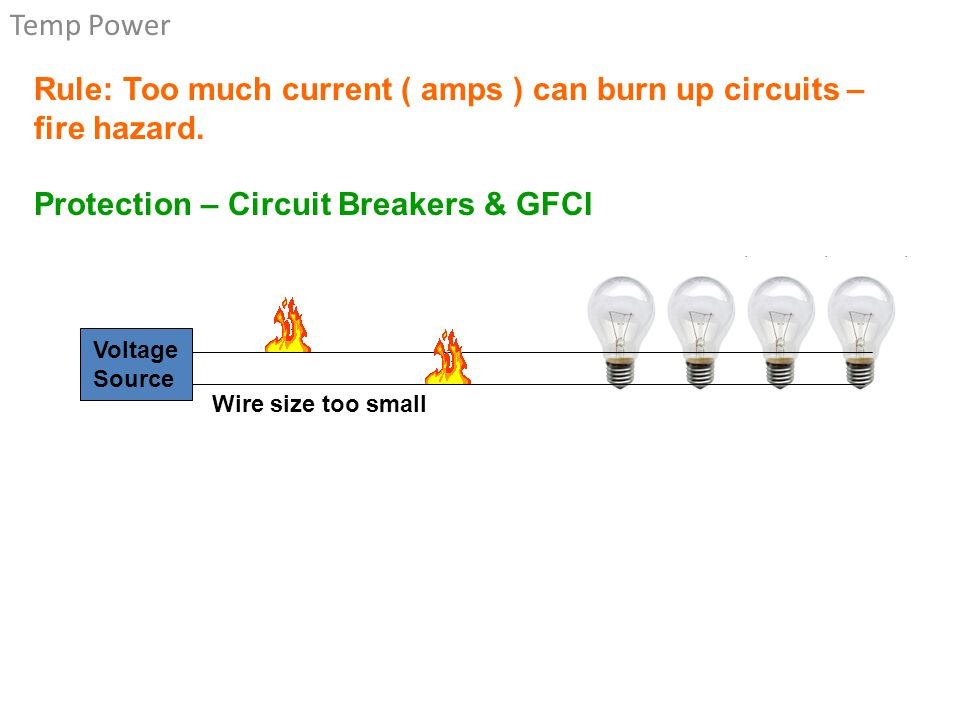 Temp Power

Rule: Too much current ( amps ) can burn up circuits – fire hazard.

Protection – Circuit Breakers & GFCI

Voltage Source

Wire size too small